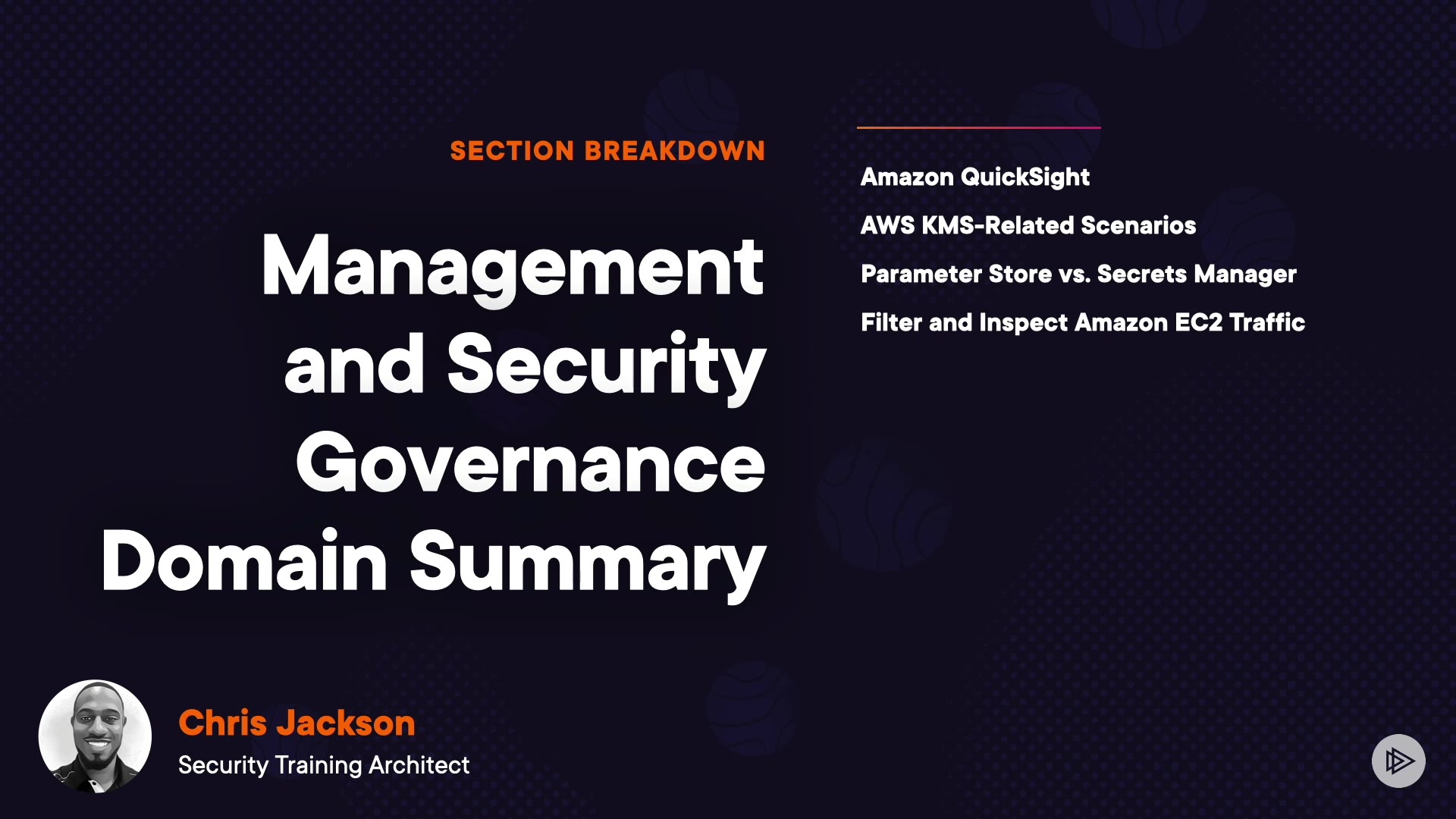 SECTION BREAKDOWN

Management and Security Governance Domain Summary

Amazon QuickSight

AWS KMS-Related Scenarios

Parameter Store vs. Secrets Manager

Filter and Inspect Amazon EC2 Traffic

Chris Jackson

Security Training Architect